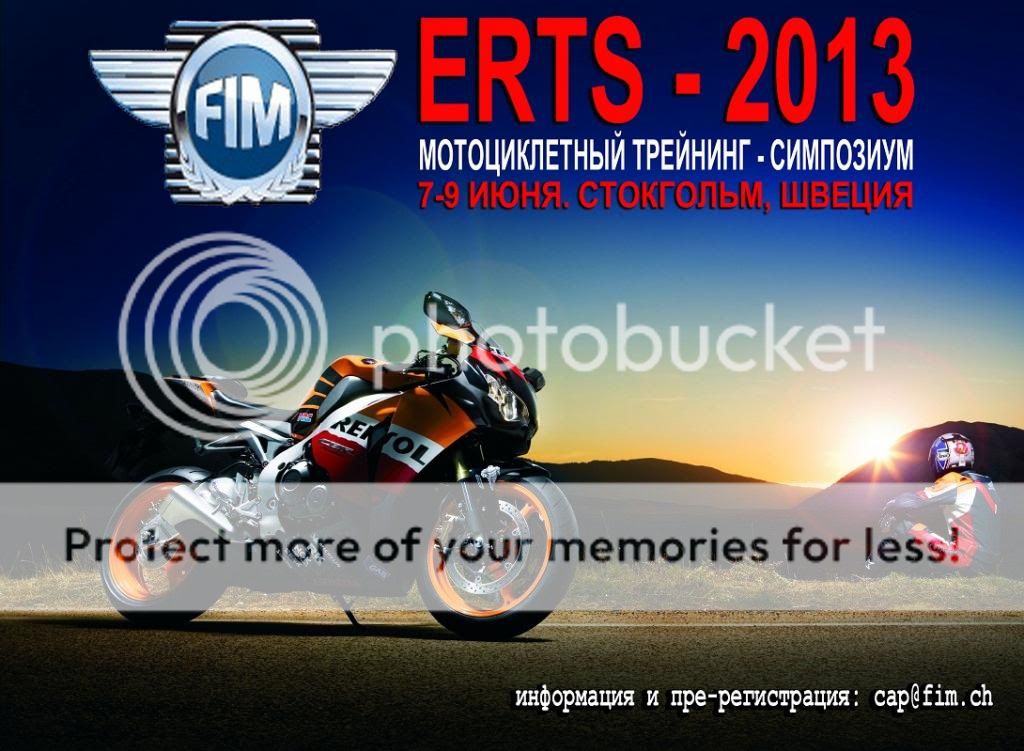 FIM

ERTS - 2013

МОТОЦИКЛЕТНЫЙ ТРЕЙНИНГ - СИМПОЗИУМ

7-9 ИЮНЯ. СТОКГОЛЬМ, ШВЕЦИЯ

photobucket

REPSOL

CBR

Protect more of your memories for less!

информация и пре-регистрация: cap@fim.ch